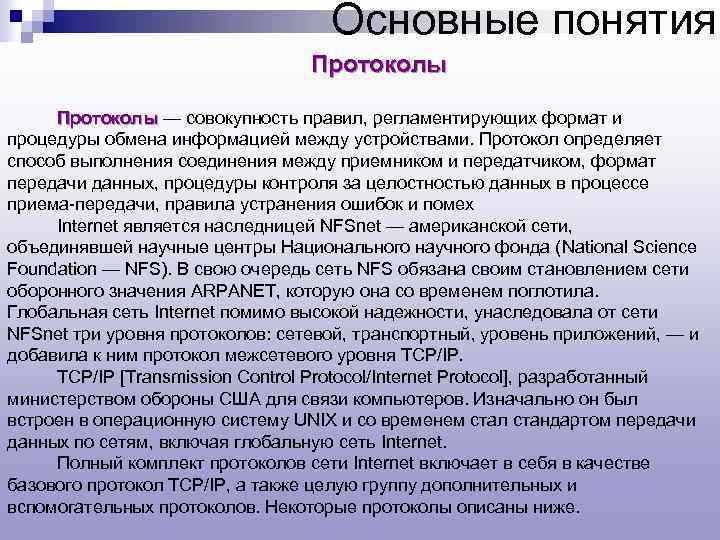 Основные понятия

Протоколы

Протоколы — совокупность правил, регламентирующих формат и процедуры обмена информацией между устройствами. Протокол определяет способ выполнения соединения между приемником и передатчиком, формат передачи данных, процедуры контроля за целостностью данных в процессе приема-передачи, правила устранения ошибок и помех

Internet является наследницей NFSnet — американской сети, объединявшей научные центры Национального научного фонда (National Science Foundation — NFS). В свою очередь сеть NFS обязана своим становлением сети оборонного значения ARPANET, которую она со временем поглотила. Глобальная сеть Internet помимо высокой надежности, унаследовала от сети NFSnet три уровня протоколов: сетевой, транспортный, уровень приложений, — и добавила к ним протокол межсетевого уровня TCP/IP.

TCP/IP [Transmission Control Protocol/Internet Protocol], разработанный министерством обороны США для связи компьютеров. Изначально он был встроен в операционную систему UNIX и со временем стал стандартом передачи данных по сетям, включая глобальную сеть Internet.

Полный комплект протоколов сети Internet включает в себя в качестве базового протокол TCP/IP, а также целую группу дополнительных и вспомогательных протоколов. Некоторые протоколы описаны ниже.